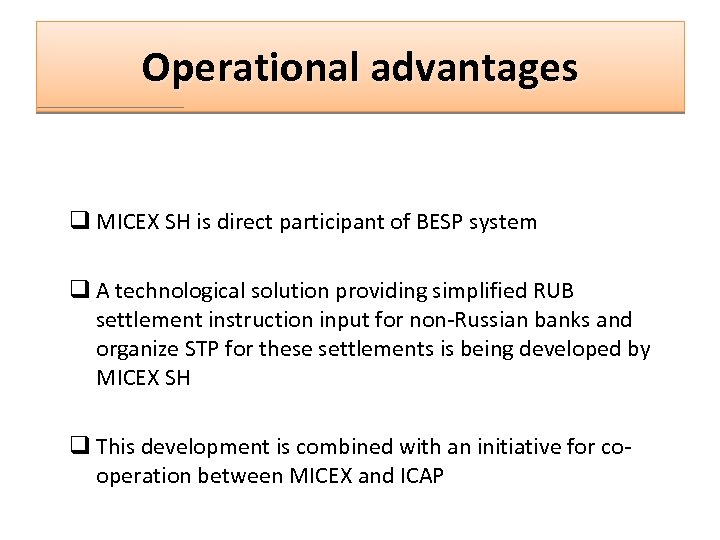 Operational advantages

❑ MICEX SH is direct participant of BESP system

❑ A technological solution providing simplified RUB settlement instruction input for non-Russian banks and organize STP for these settlements is being developed by MICEX SH

❑ This development is combined with an initiative for co-operation between MICEX and ICAP